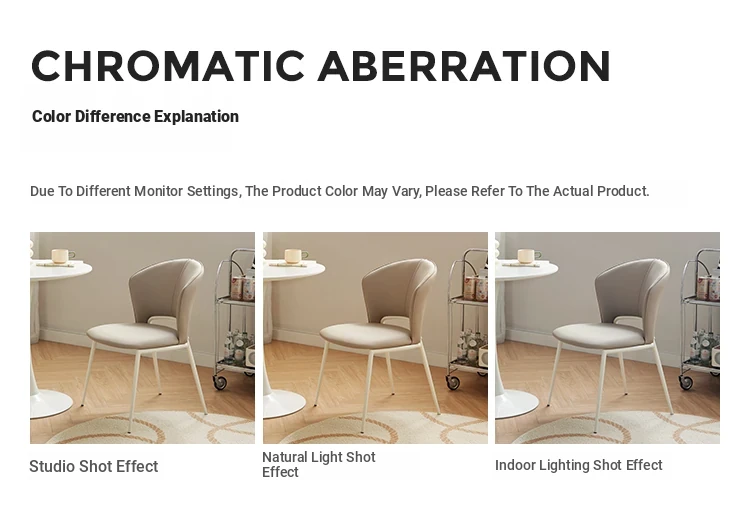 CHROMATIC ABERRATION

Color Difference Explanation

Due To Different Monitor Settings, The Product Color May Vary, Please Refer To The Actual Product.

Studio Shot Effect

Natural Light Shot Effect

Indoor Lighting Shot Effect